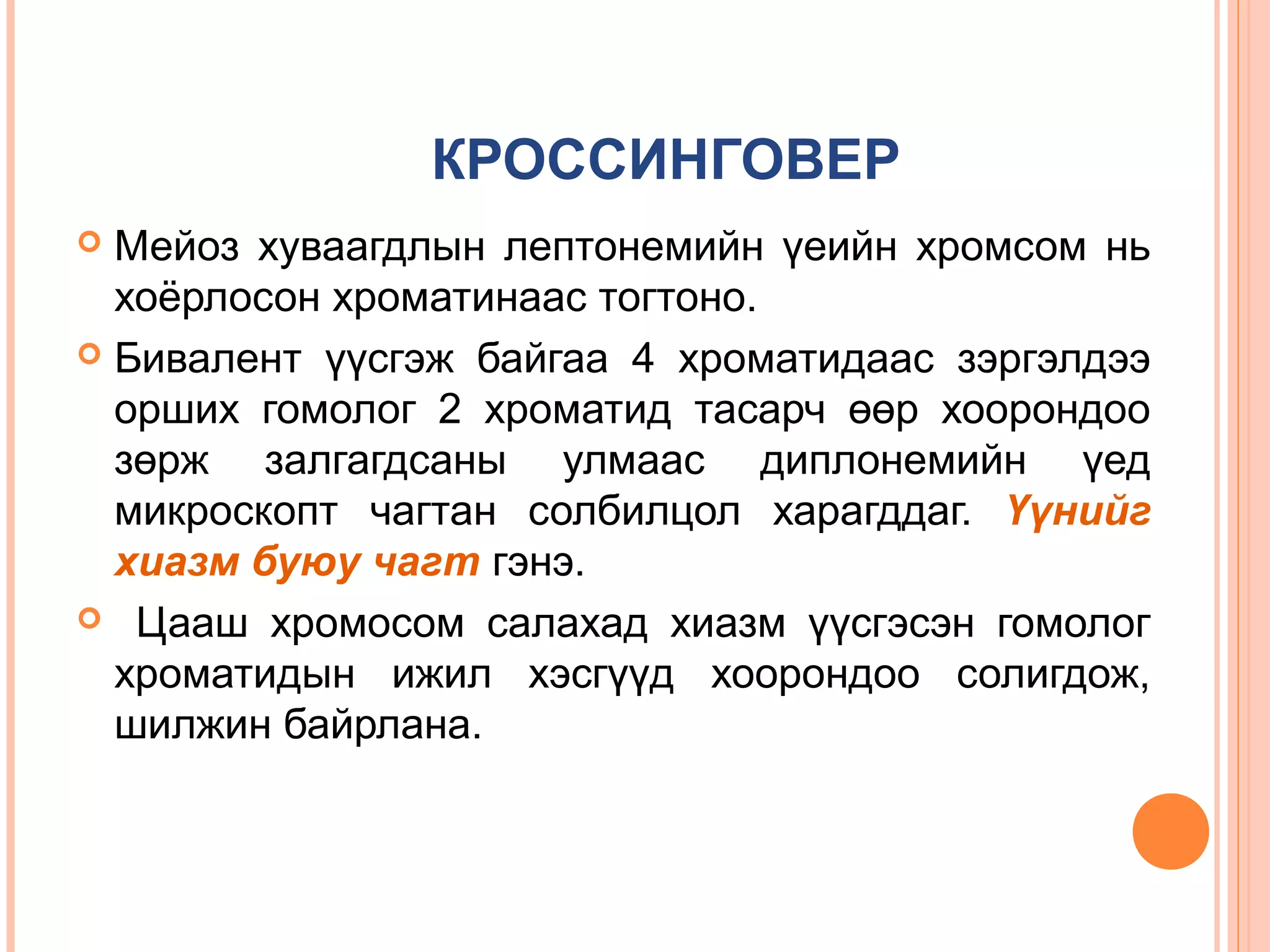 КРОССИНГОВЕР

Мейоз хуваагдлын лептонемийн үеийн хромсом нь хоёрлосон хроматинаас тогтоно.

Бивалент үүсгэж байгаа 4 хроматидаас зэргэлдээ орших гомолог 2 хроматид тасарч өөр хоорондоо зөрж залгагдсаны улмаас диплонемийн үед микроскопт чагтан солбилцол харагддаг. Үүнийг хиазм буюу чагт гэнэ.

Цааш хромосом салахад хиазм үүсгэсэн гомолог хроматидын ижил хэсгүүд хоорондоо солигдож, шилжин байрлана.